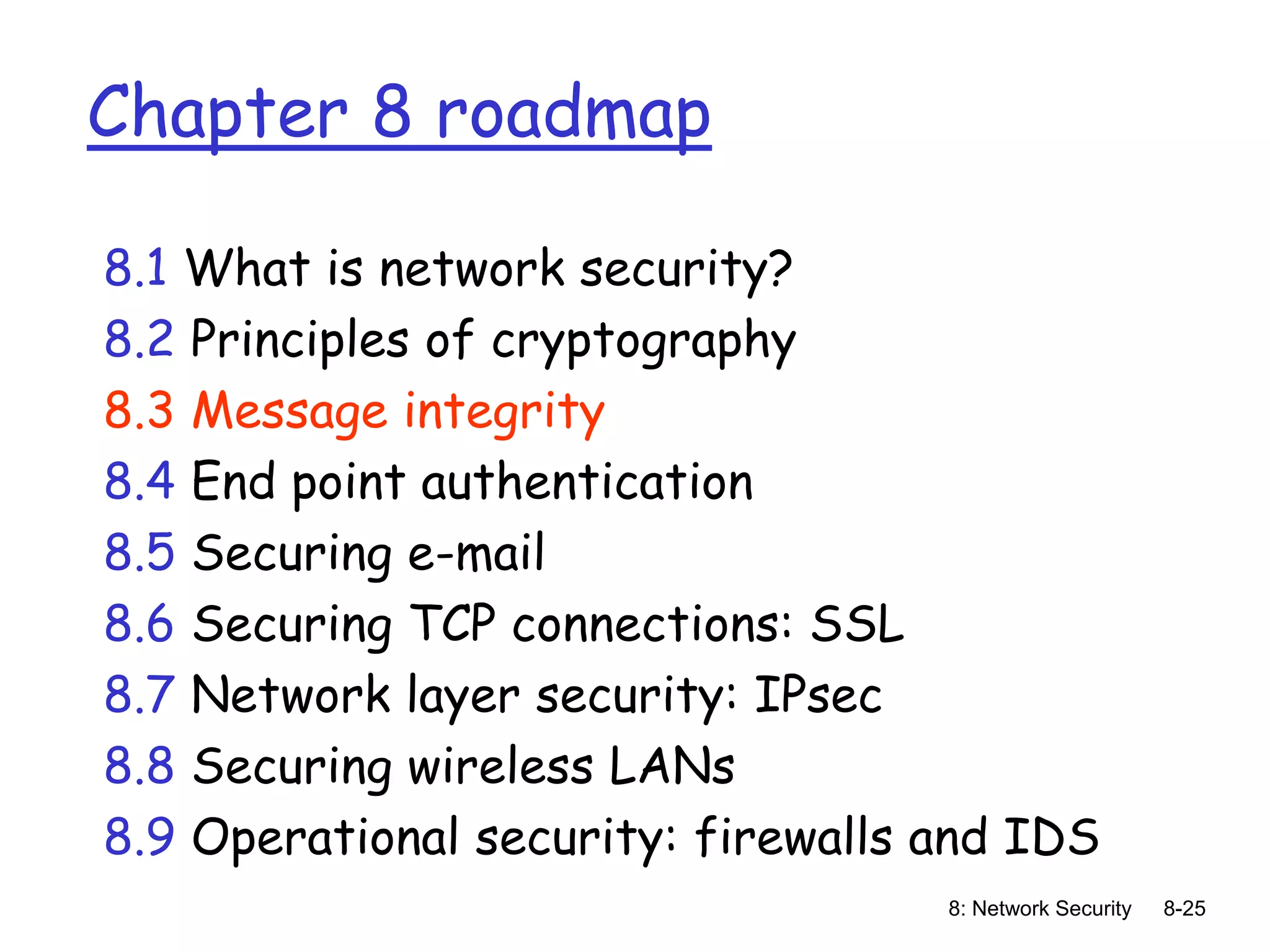 Chapter 8 roadmap

8.1 What is network security?
8.2 Principles of cryptography
8.3 Message integrity
8.4 End point authentication
8.5 Securing e-mail
8.6 Securing TCP connections: SSL
8.7 Network layer security: IPsec
8.8 Securing wireless LANs
8.9 Operational security: firewalls and IDS

8: Network Security 8-25